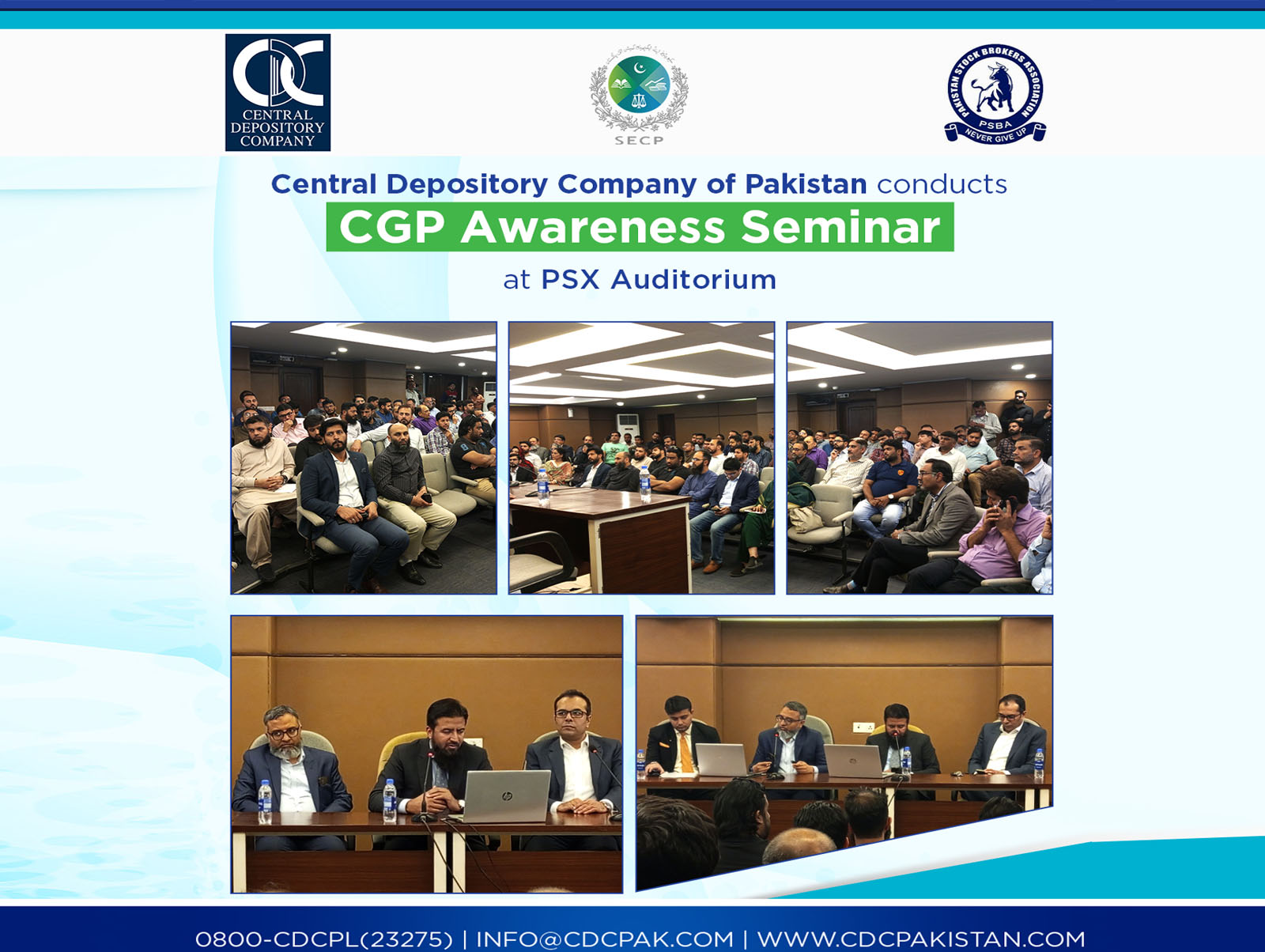 CDC
CENTRAL DEPOSITORY COMPANY

SECP

PAKISTAN STOCK BROKERS ASSOCIATION
PSBA
NEVER GIVE UP

Central Depository Company of Pakistan conducts
CGP Awareness Seminar
at PSX Auditorium

0800-CDCPL(23275) | INFO@CDCPAK.COM | WWW.CDCPAKISTAN.COM